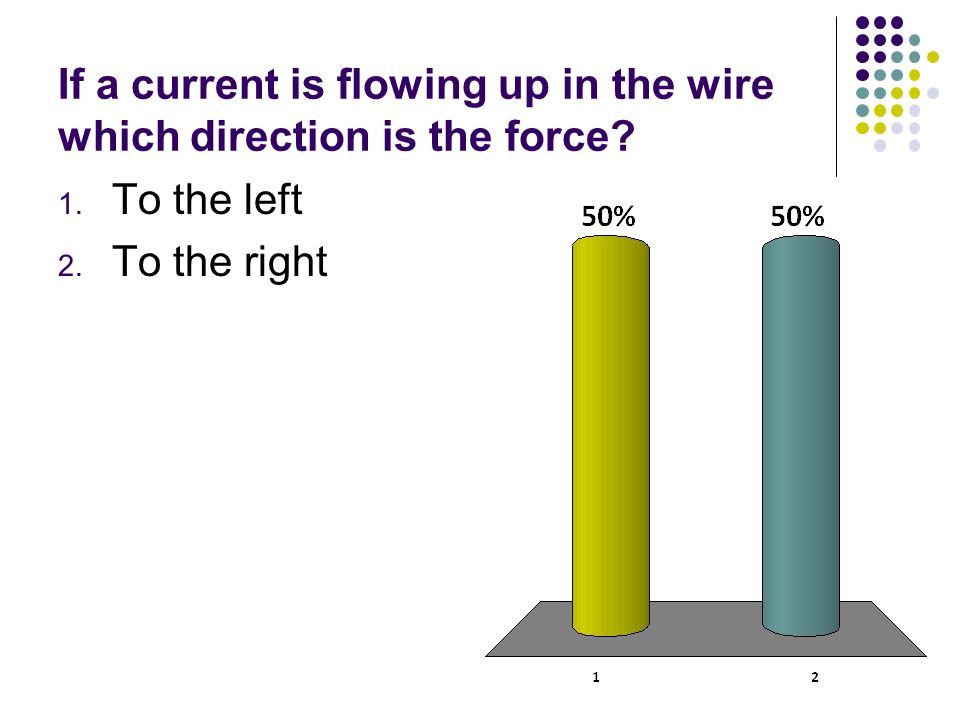 If a current is flowing up in the wire which direction is the force?

1. To the left
2. To the right

50%
50%

1
2